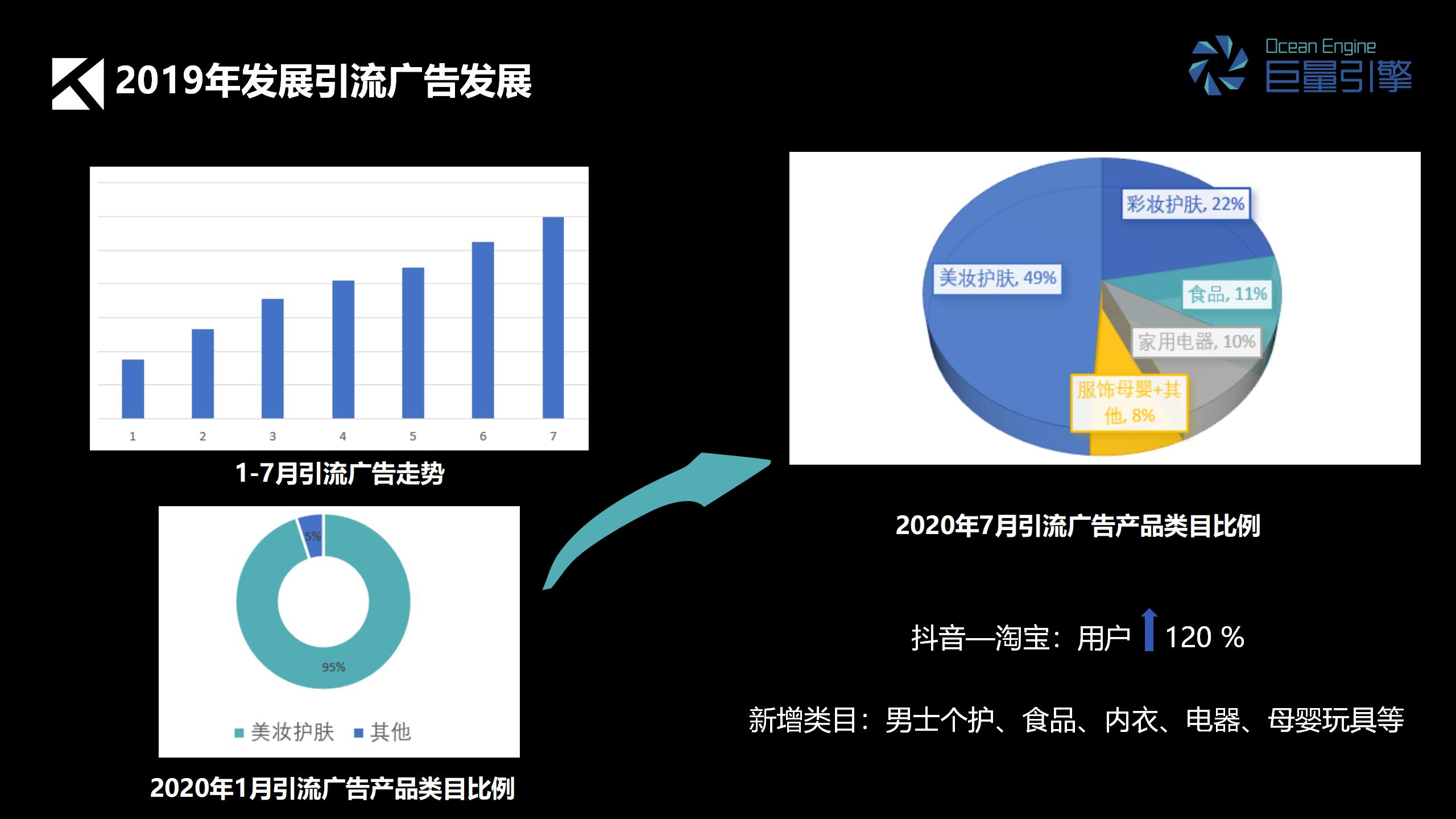 2019年发展引流广告发展

Ocean Engine
巨量引擎

1 2 3 4 5 6 7

1-7月引流广告走势

5%
95%
美妆护肤 其他

2020年1月引流广告产品类目比例

彩妆护肤, 22%
美妆护肤, 49%
食品, 11%
家用电器, 10%
服饰母婴+其他, 8%

2020年7月引流广告产品类目比例

抖音—淘宝：用户 120 %

新增类目：男士个护、食品、内衣、电器、母婴玩具等